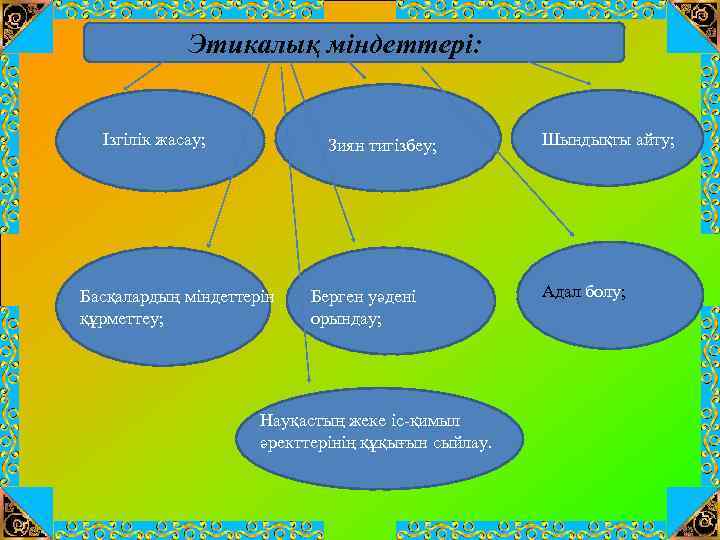 Этикалық міндеттері:

Ізгілік жасау;

Зиян тигізбеу;

Шындықты айту;

Басқалардың міндеттерін құрметтеу;

Берген уәдені орындау;

Адал болу;

Науқастың жеке іс-қимыл әректтерінің құқығын сыйлау.